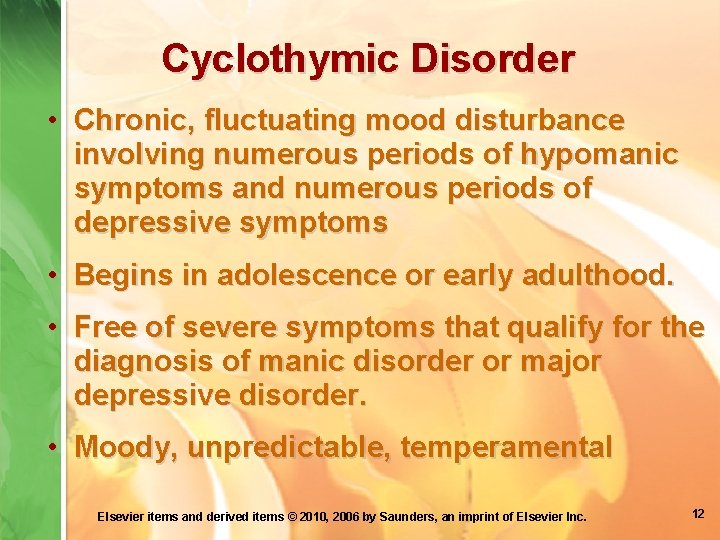 Cyclothymic Disorder

• Chronic, fluctuating mood disturbance involving numerous periods of hypomanic symptoms and numerous periods of depressive symptoms

• Begins in adolescence or early adulthood.

• Free of severe symptoms that qualify for the diagnosis of manic disorder or major depressive disorder.

• Moody, unpredictable, temperamental

Elsevier items and derived items © 2010, 2006 by Saunders, an imprint of Elsevier Inc.

12